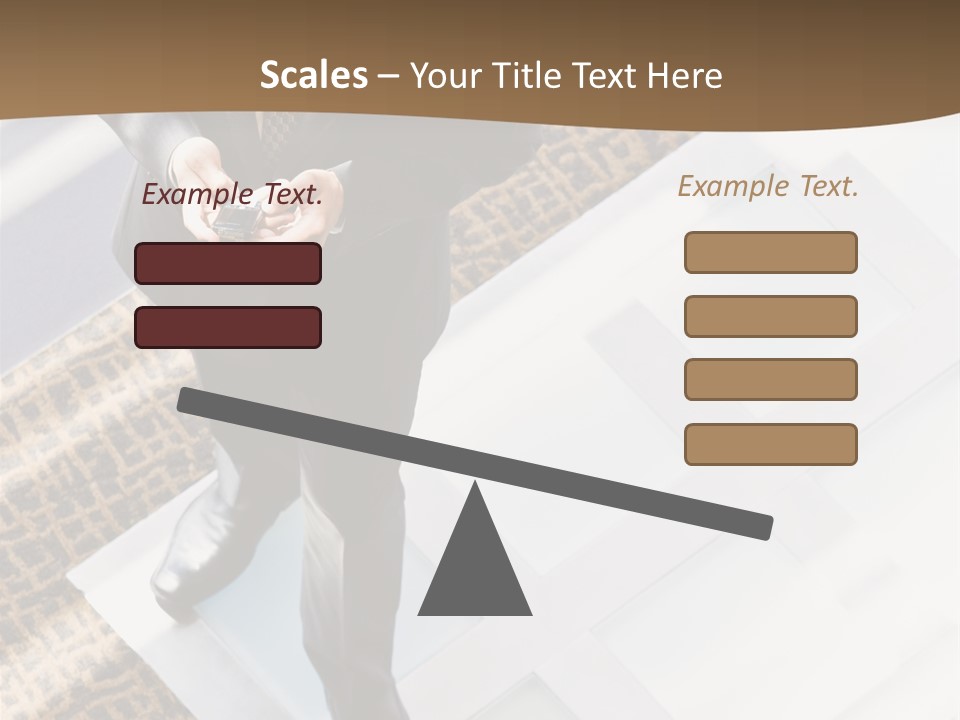 Scales – Your Title Text Here

Example Text.

Example Text.